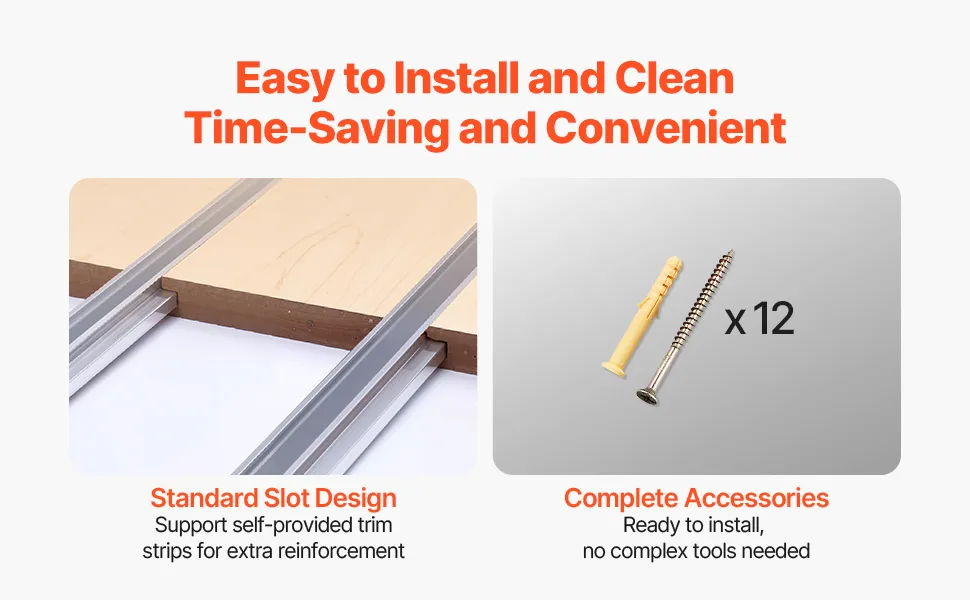 Easy to Install and Clean
Time-Saving and Convenient

x 12

Standard Slot Design
Support self-provided trim strips for extra reinforcement

Complete Accessories
Ready to install, no complex tools needed